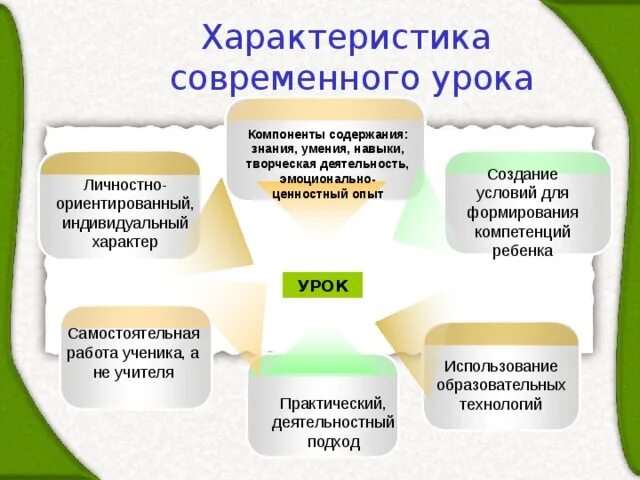 Характеристика современного урока

Компоненты содержания: знания, умения, навыки, творческая деятельность, эмоционально-ценностный опыт

Личностно-ориентированный, индивидуальный характер

Создание условий для формирования компетенций ребенка

УРОК

Самостоятельная работа ученика, а не учителя

Использование образовательных технологий

Практический, деятельностный подход